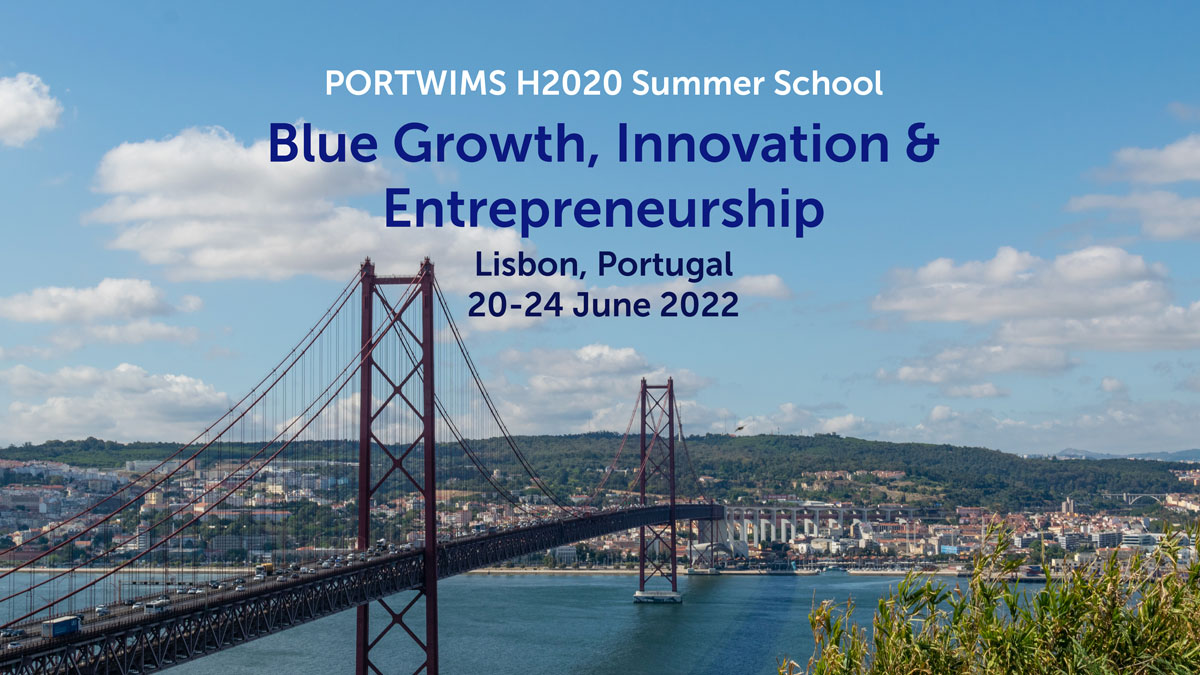 PORTWIMS H2020 Summer School

Blue Growth, Innovation & Entrepreneurship

Lisbon, Portugal
20-24 June 2022